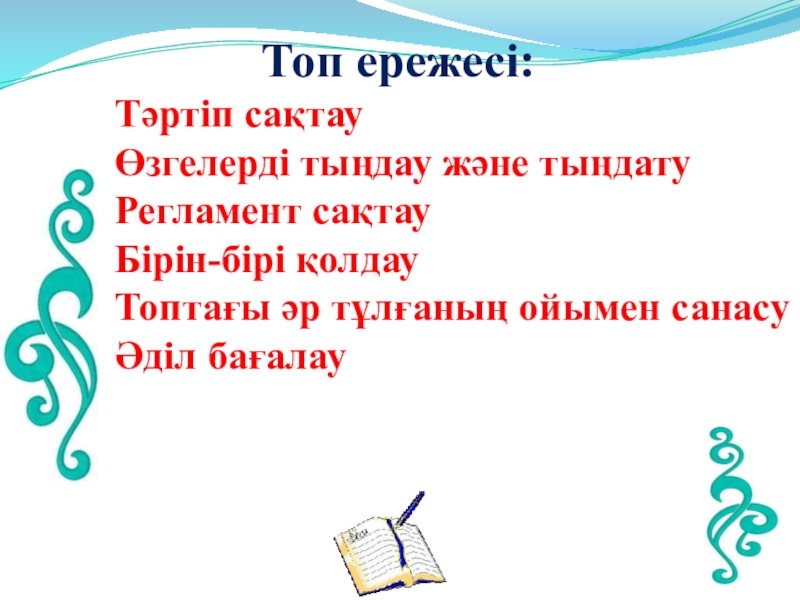 Топ ережесі:

Тәртіп сақтау
Өзгелерді тыңдау және тыңдату
Регламент сақтау
Бірін-бірі қолдау
Топтағы әр тұлғаның ойымен санасу
Әділ бағалау